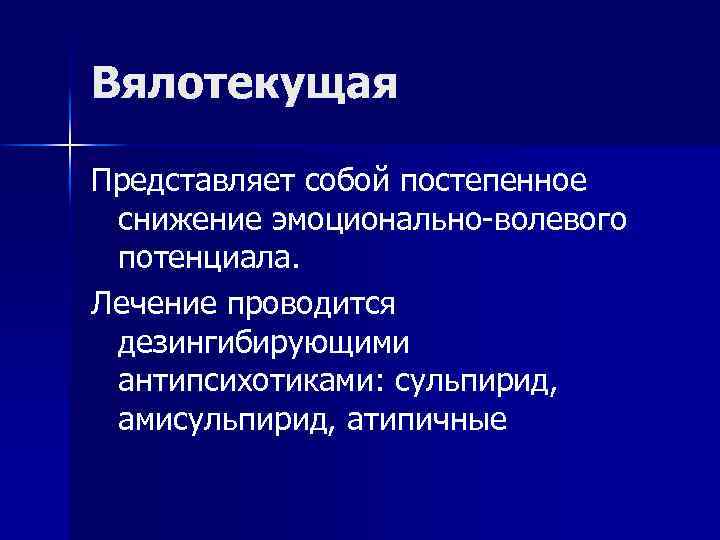 Вялотекущая

Представляет собой постепенное снижение эмоционально-волевого потенциала.

Лечение проводится дезингибирующими антипсихотиками: сульпирид, амисульпирид, атипичные